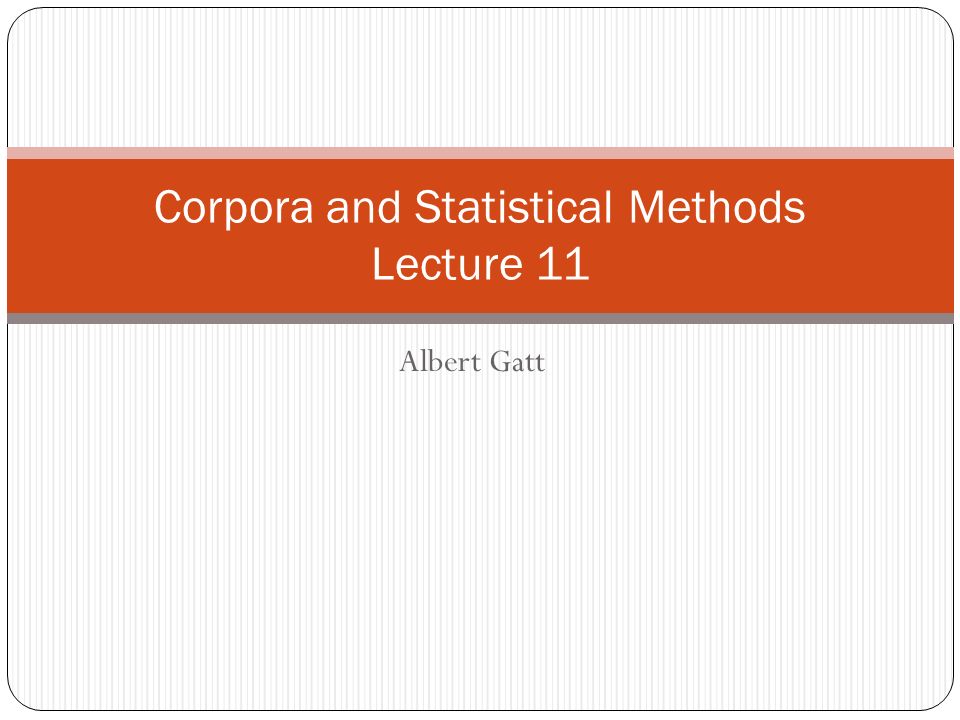 Corpora and Statistical Methods
Lecture 11

Albert Gatt